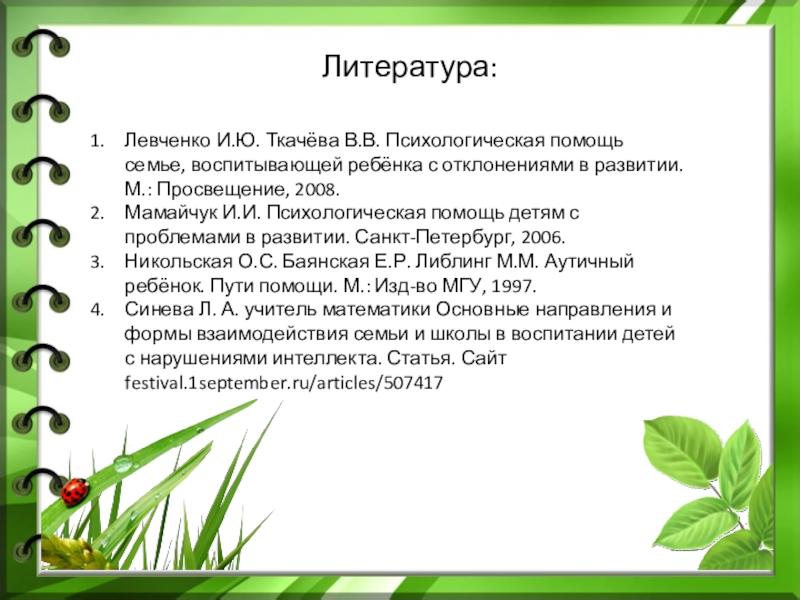 Литература:

1. Левченко И.Ю. Ткачёва В.В. Психологическая помощь семье, воспитывающей ребёнка с отклонениями в развитии. М.: Просвещение, 2008.
2. Мамайчук И.И. Психологическая помощь детям с проблемами в развитии. Санкт-Петербург, 2006.
3. Никольская О.С. Баянская Е.Р. Либлинг М.М. Аутичный ребёнок. Пути помощи. М.: Изд-во МГУ, 1997.
4. Синева Л. А. учитель математики Основные направления и формы взаимодействия семьи и школы в воспитании детей с нарушениями интеллекта. Статья. Сайт festival.1september.ru/articles/507417